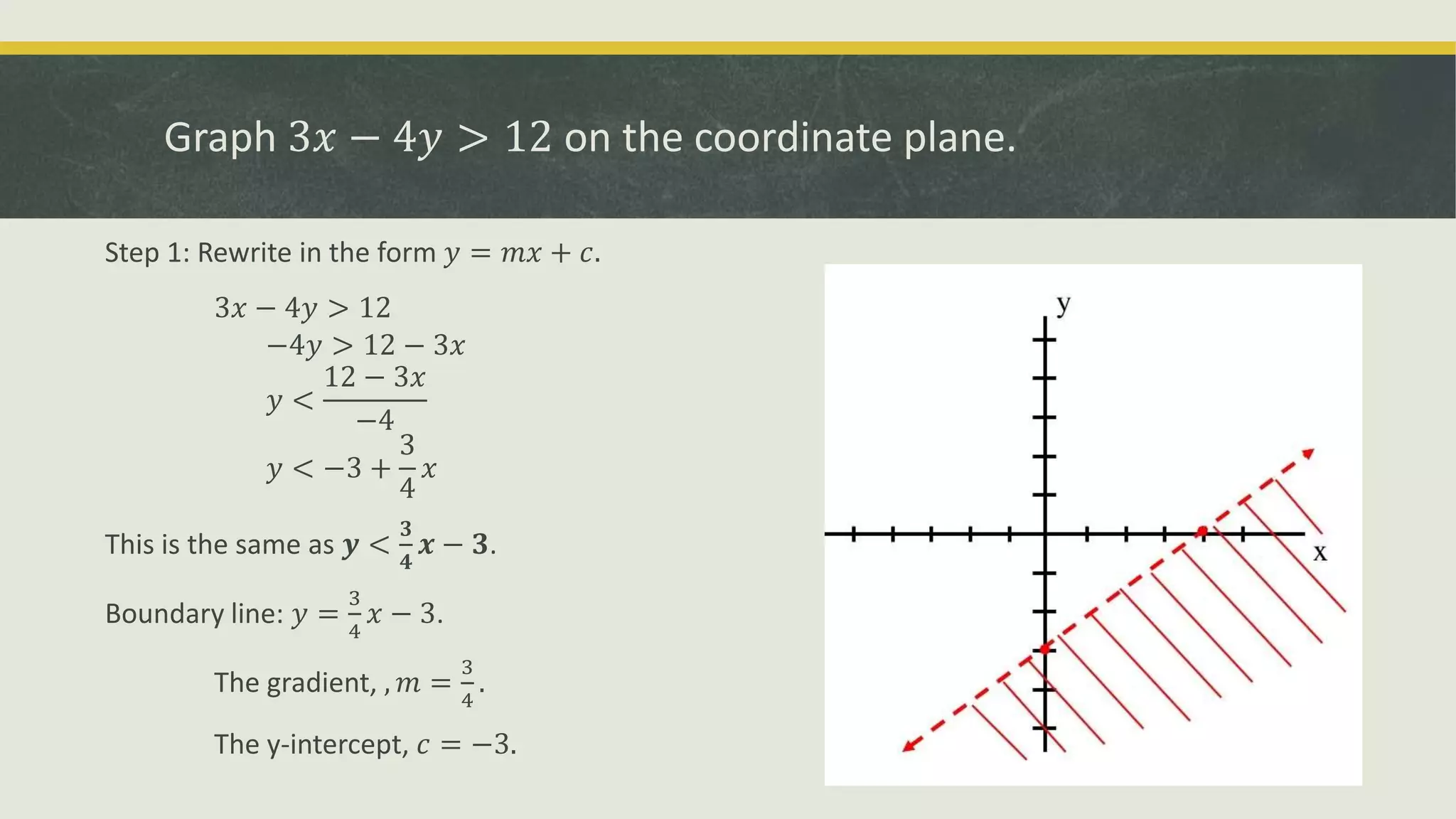 Graph $3x - 4y > 12$ on the coordinate plane.

Step 1: Rewrite in the form $y = mx + c$.

$3x - 4y > 12$
$-4y > 12 - 3x$
$y < \frac{12 - 3x}{-4}$
$y < -3 + \frac{3}{4}x$

This is the same as $\boldsymbol{y < \frac{3}{4}x - 3}$.

Boundary line: $y = \frac{3}{4}x - 3$.

The gradient, , $m = \frac{3}{4}$.

The y-intercept, $c = -3$.

y

x